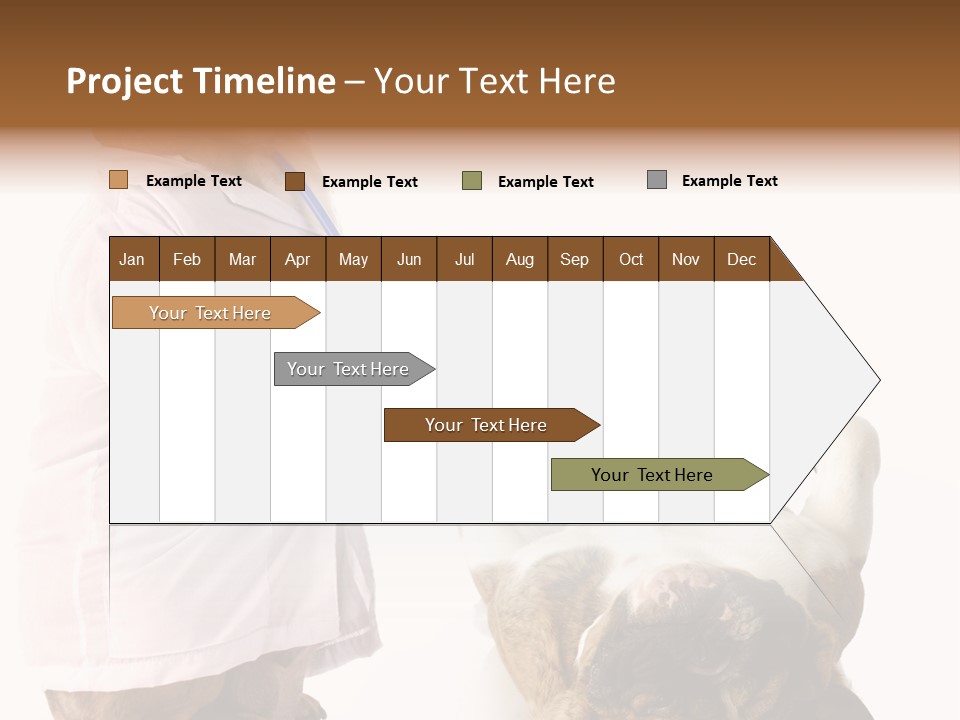 Project Timeline – Your Text Here

Example Text Example Text Example Text Example Text

| Jan | Feb | Mar | Apr | May | Jun | Jul | Aug | Sep | Oct | Nov | Dec |
|---|---|---|---|---|---|---|---|---|---|---|---|

Your Text Here

Your Text Here

Your Text Here

Your Text Here